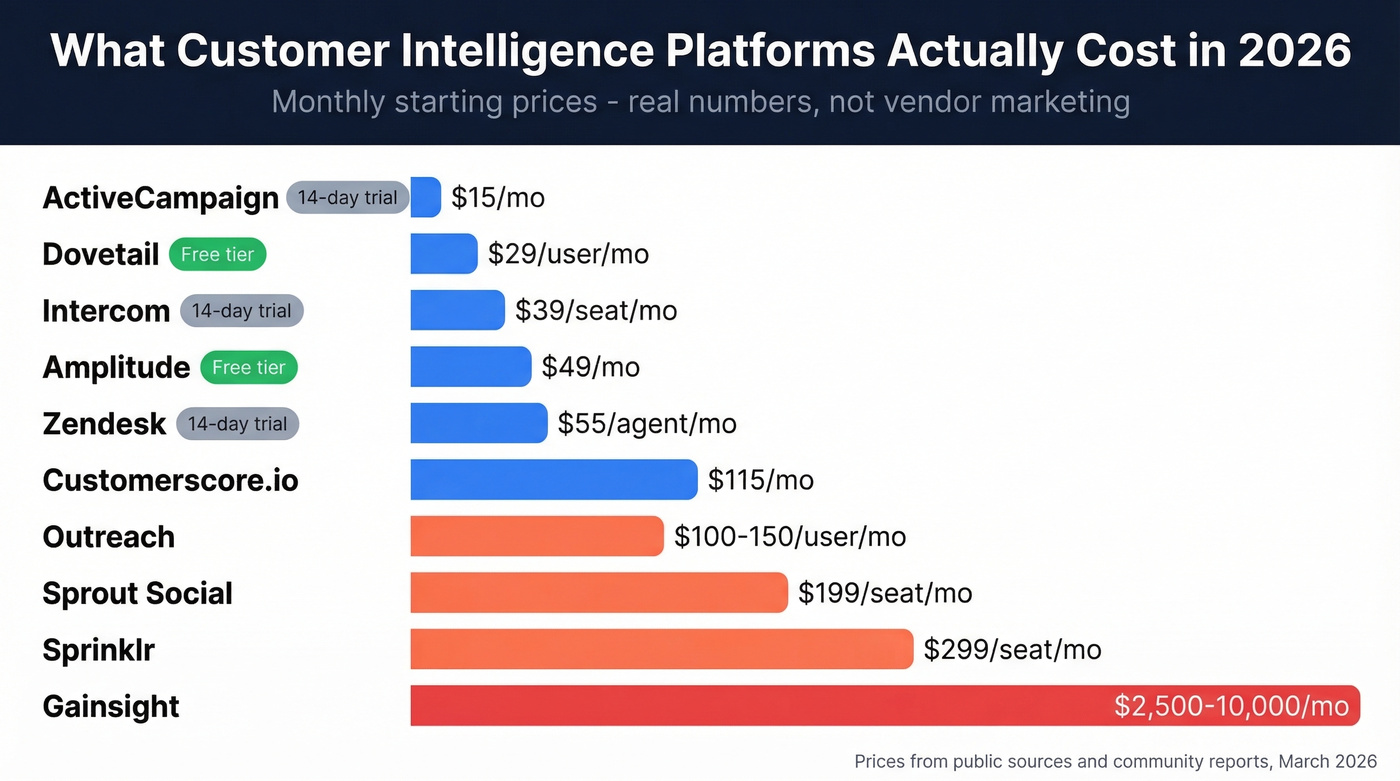 What Customer Intelligence Platforms Actually Cost in 2026

Monthly starting prices - real numbers, not vendor marketing

ActiveCampaign 14-day trial $15/mo

Dovetail Free tier $29/user/mo

Intercom 14-day trial $39/seat/mo

Amplitude Free tier $49/mo

Zendesk 14-day trial $55/agent/mo

Customerscore.io $115/mo

Outreach $100-150/user/mo

Sprout Social $199/seat/mo

Sprinklr $299/seat/mo

Gainsight $2,500-10,000/mo

Prices from public sources and community reports, March 2026